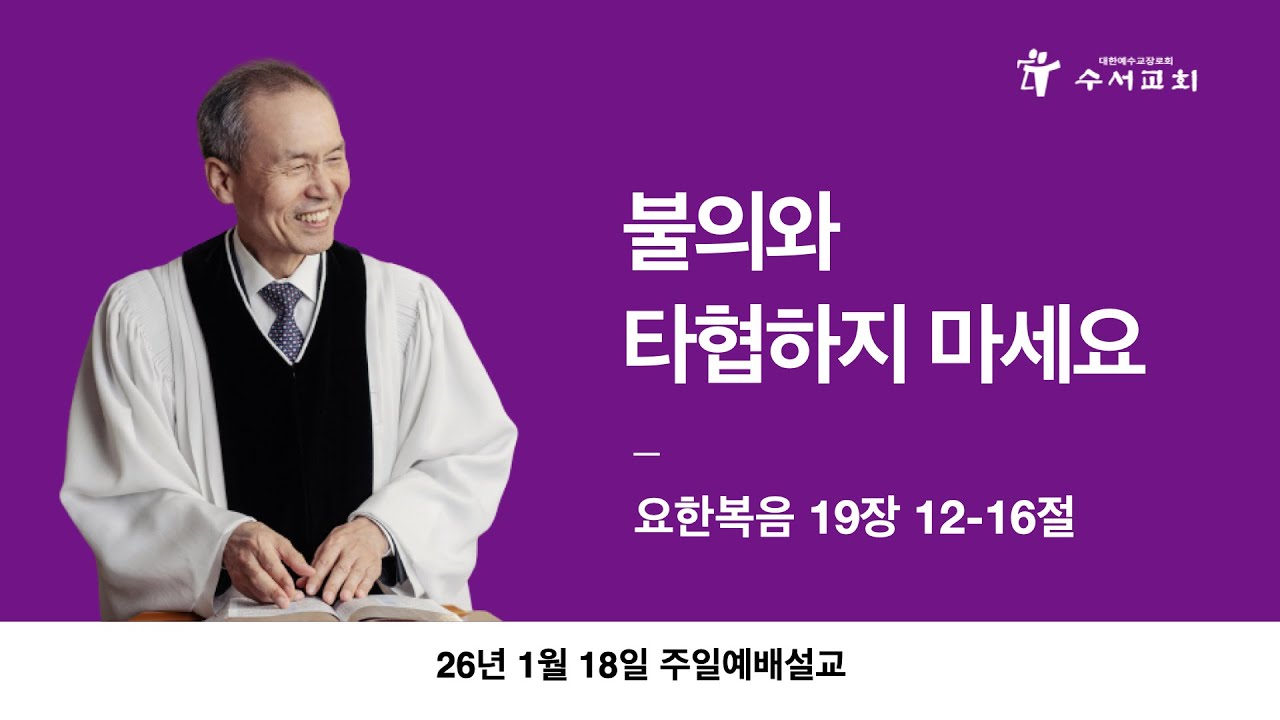 대한예수교장로회
수서교회

불의와
타협하지 마세요

—

요한복음 19장 12-16절

26년 1월 18일 주일예배설교